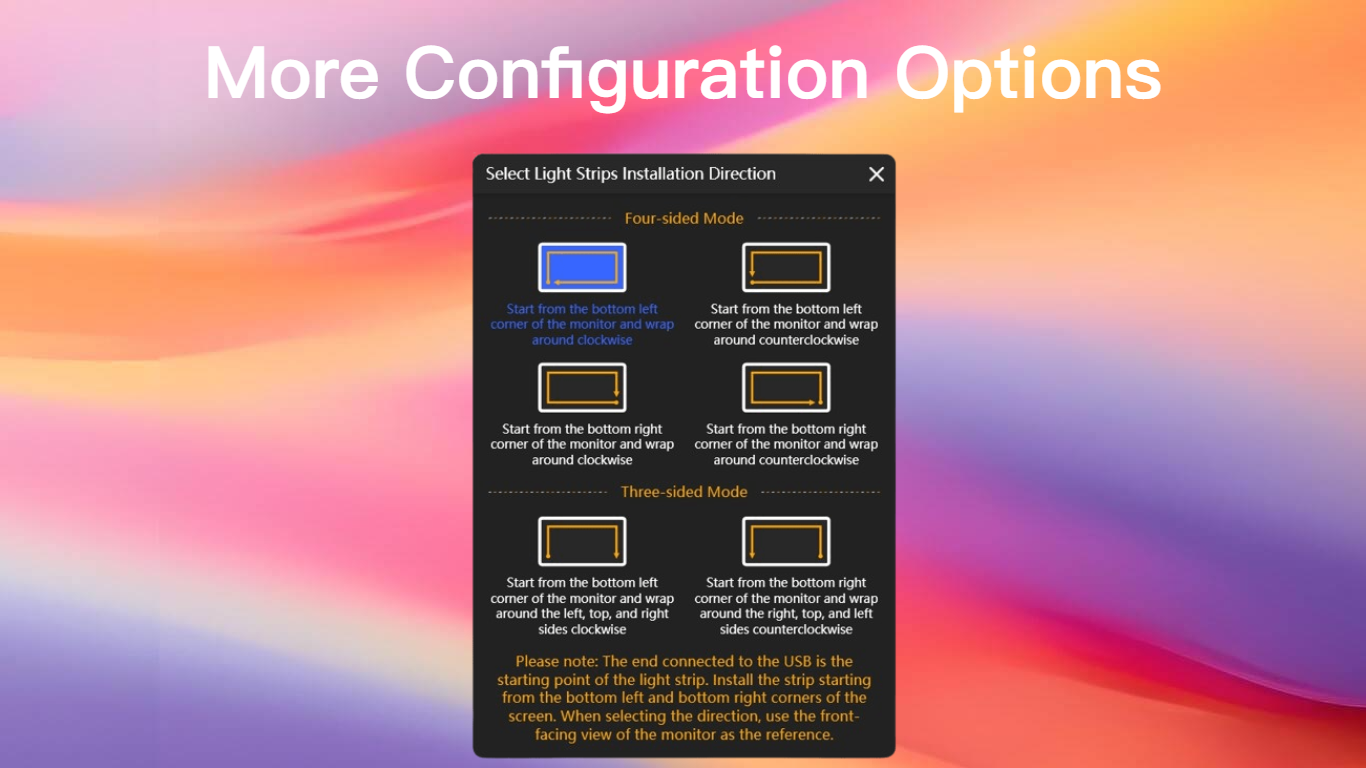 More Configuration Options

Select Light Strips Installation Direction

Four-sided Mode

Start from the bottom left corner of the monitor and wrap around clockwise

Start from the bottom left corner of the monitor and wrap around counterclockwise

Start from the bottom right corner of the monitor and wrap around clockwise

Start from the bottom right corner of the monitor and wrap around counterclockwise

Three-sided Mode

Start from the bottom left corner of the monitor and wrap around the left, top, and right sides clockwise

Start from the bottom right corner of the monitor and wrap around the right, top, and left sides counterclockwise

Please note: The end connected to the USB is the starting point of the light strip. Install the strip starting from the bottom left and bottom right corners of the screen. When selecting the direction, use the front-facing view of the monitor as the reference.